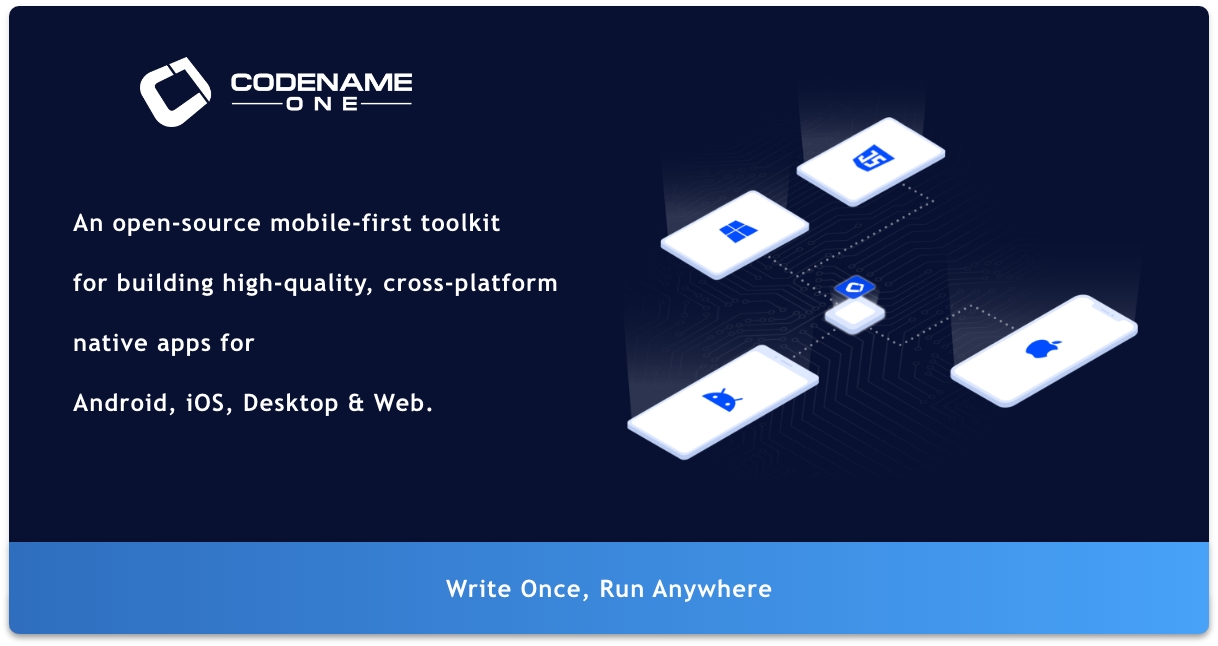 CODENAME
ONE

An open-source mobile-first toolkit
for building high-quality, cross-platform
native apps for
Android, iOS, Desktop & Web.

JS

Write Once, Run Anywhere